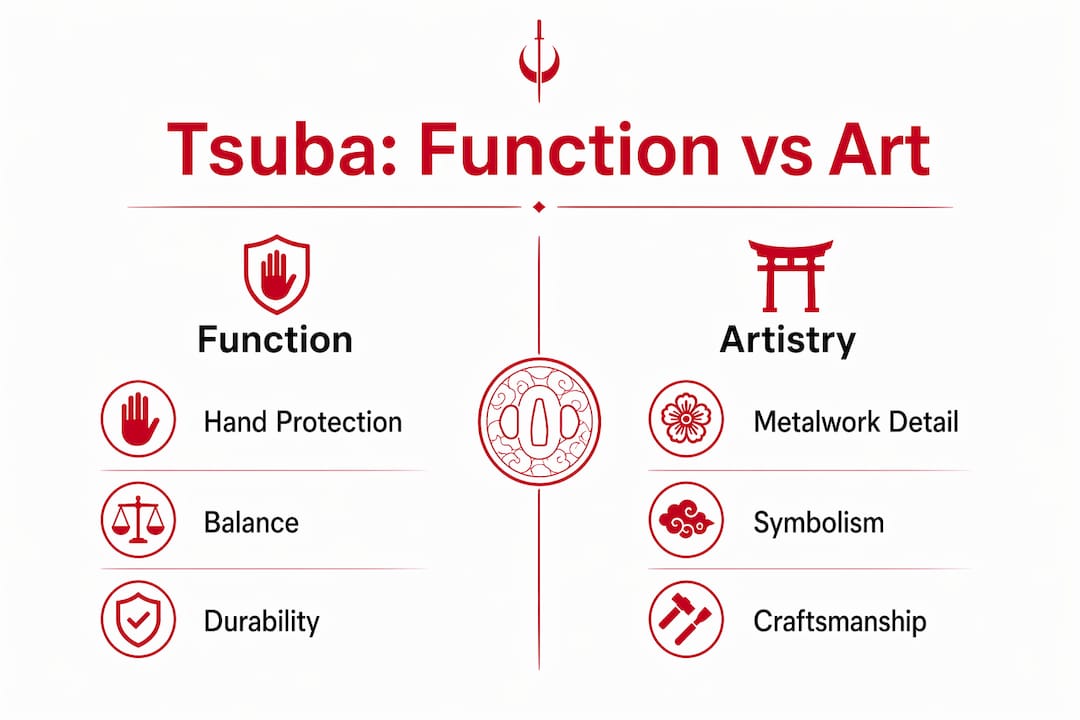 Tsuba: Function vs Art

Function

Hand Protection

Balance

Durability

Artistry

Metalwork Detail

Symbolism

Craftsmanship